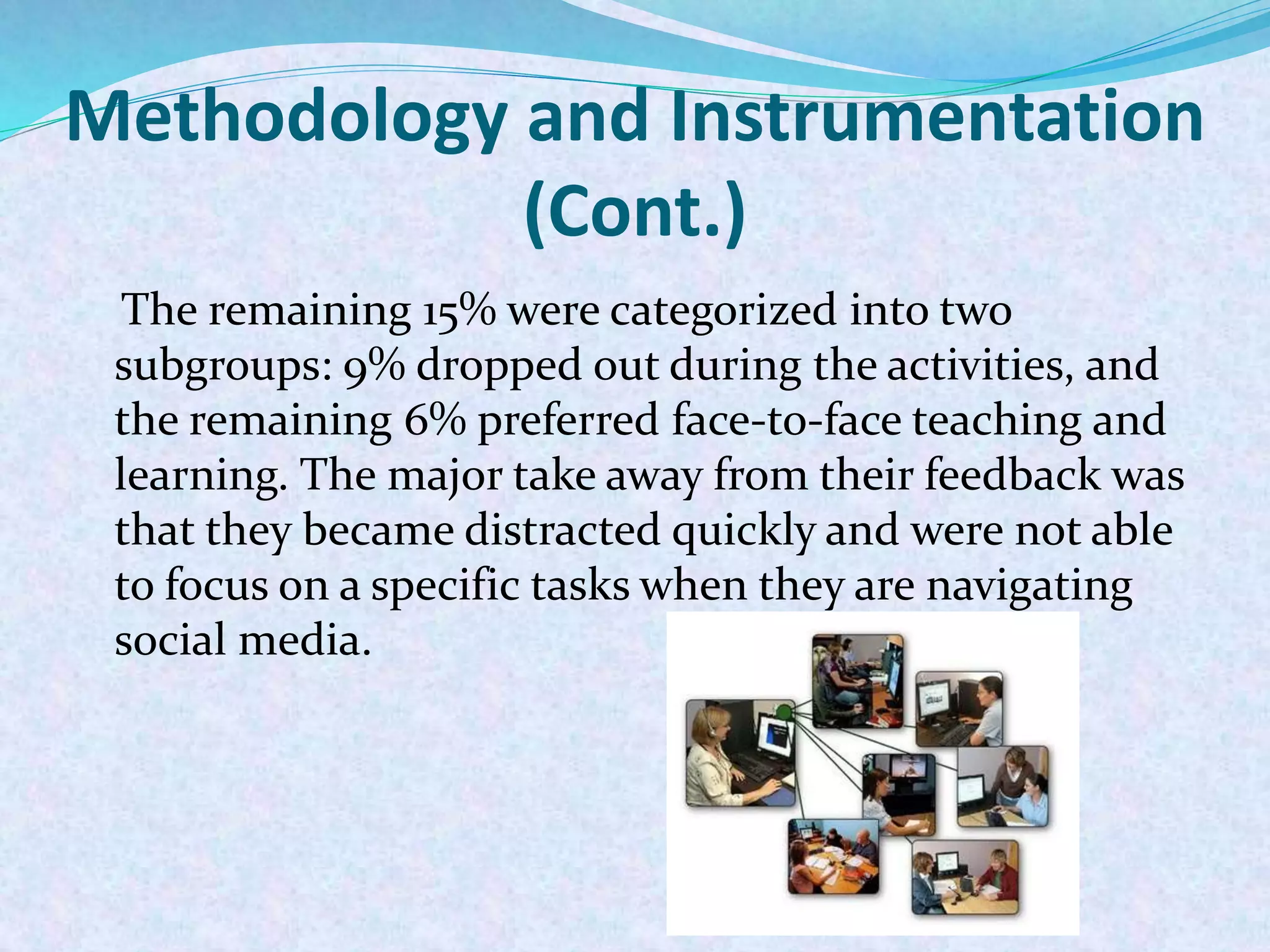 Methodology and Instrumentation (Cont.)

The remaining 15% were categorized into two subgroups: 9% dropped out during the activities, and the remaining 6% preferred face-to-face teaching and learning. The major take away from their feedback was that they became distracted quickly and were not able to focus on a specific tasks when they are navigating social media.